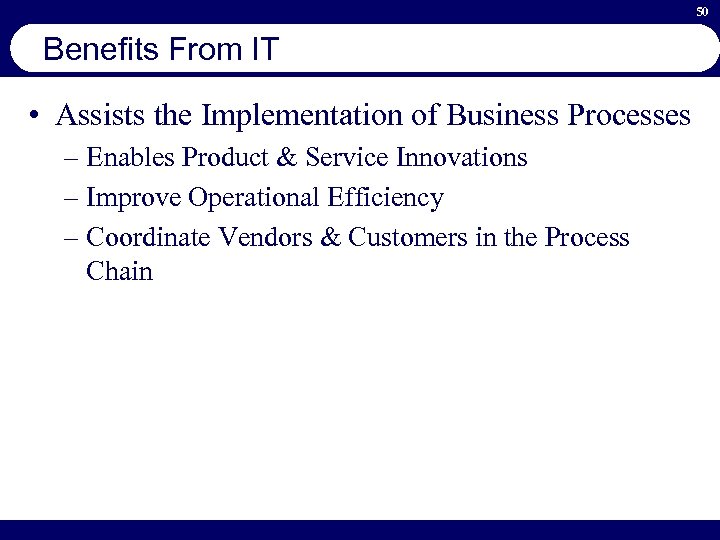 50

Benefits From IT

• Assists the Implementation of Business Processes
– Enables Product & Service Innovations
– Improve Operational Efficiency
– Coordinate Vendors & Customers in the Process Chain